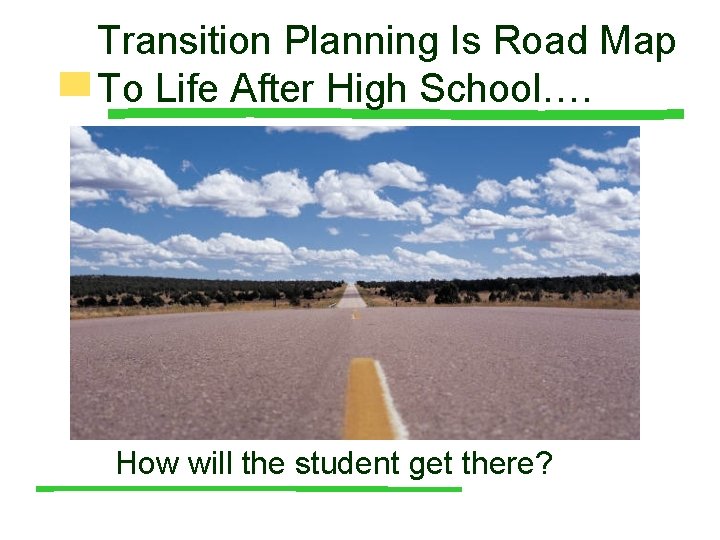 Transition Planning Is Road Map To Life After High School….

How will the student get there?